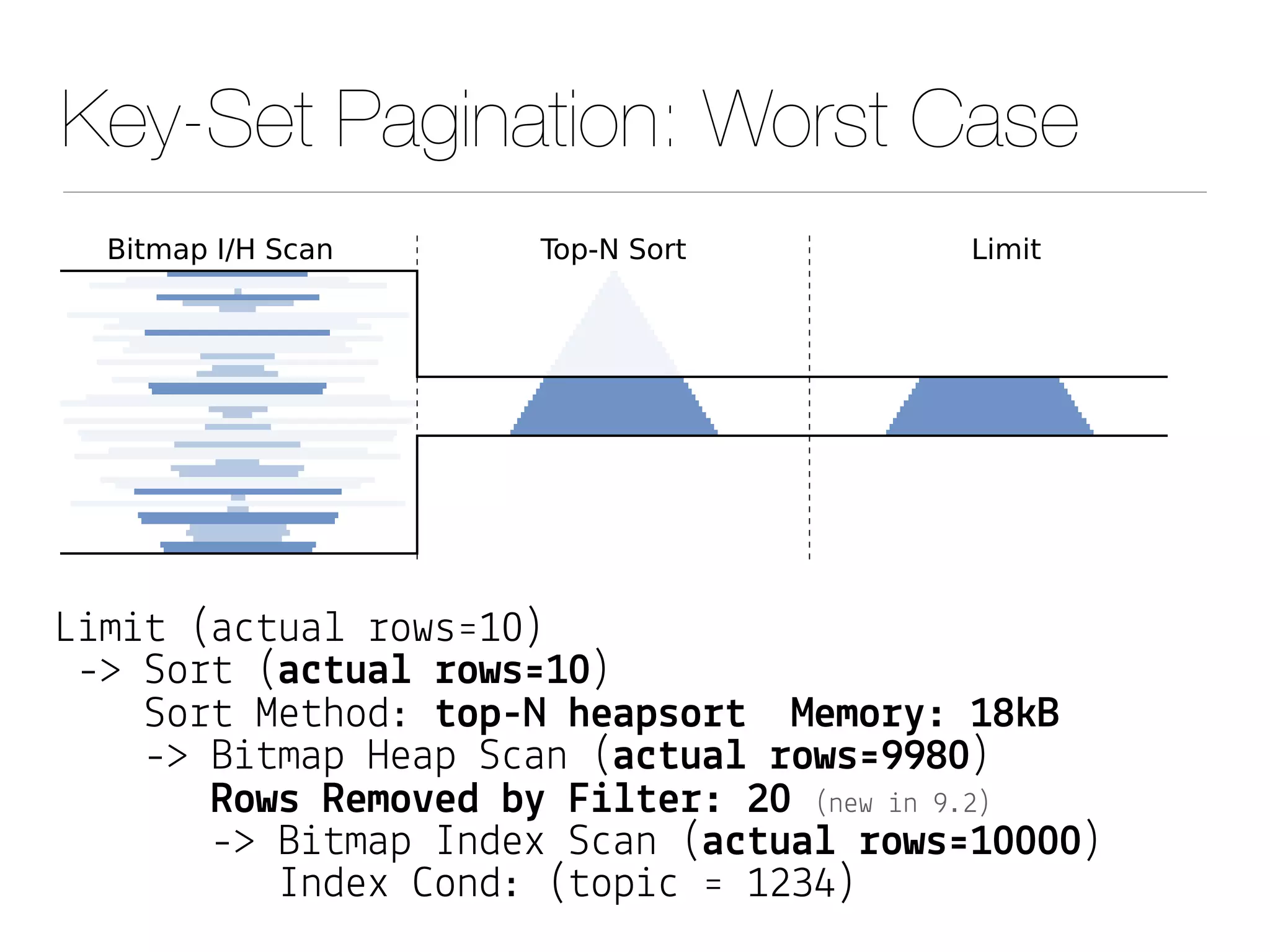 Key-Set Pagination: Worst Case

Bitmap I/H Scan

Top-N Sort

Limit

Limit (actual rows=10)
 -> Sort (actual rows=10)
    Sort Method: top-N heapsort  Memory: 18kB
    -> Bitmap Heap Scan (actual rows=9980)
       Rows Removed by Filter: 20 (new in 9.2)
       -> Bitmap Index Scan (actual rows=10000)
          Index Cond: (topic = 1234)